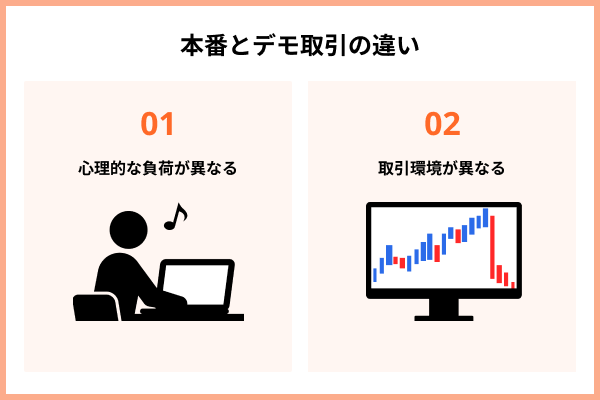 本番とデモ取引の違い

01

心理的な負荷が異なる

02

取引環境が異なる